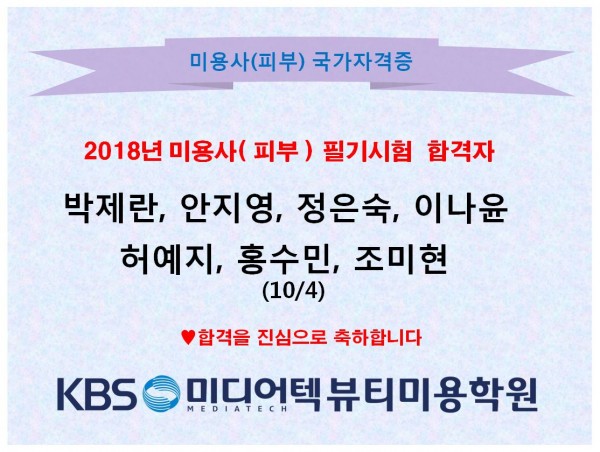 미용사(피부) 국가자격증

2018년 미용사( 피부 ) 필기시험 합격자

박제란, 안지영, 정은숙, 이나윤

허예지, 홍수민, 조미현

(10/4)

♥합격을 진심으로 축하합니다

KBS 미디어텍 뷰티미용학원
MEDIATECH